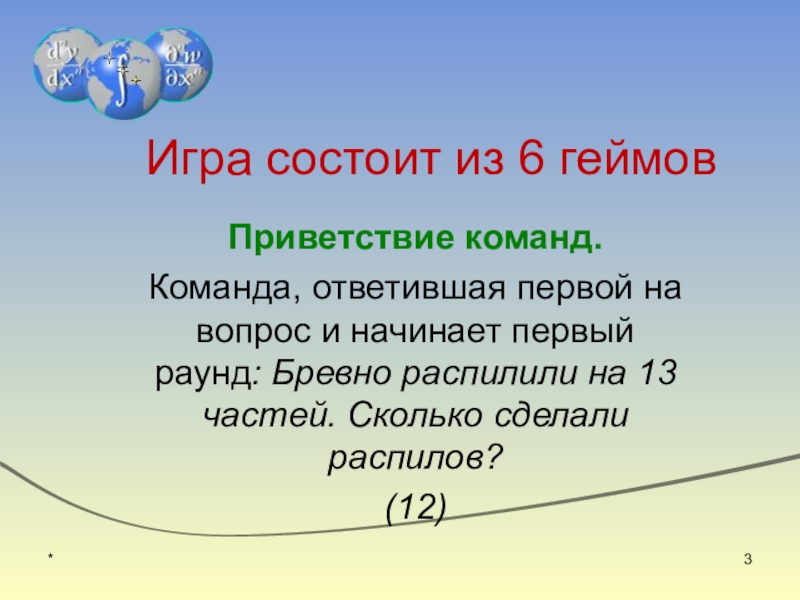 $\frac{d^n y}{dx^n}$ $\int$ $\frac{\partial^n w}{\partial x^n}$

Игра состоит из 6 геймов

Приветствие команд.

Команда, ответившая первой на вопрос и начинает первый раунд: Бревно распилили на 13 частей. Сколько сделали распилов?

(12)

*

3